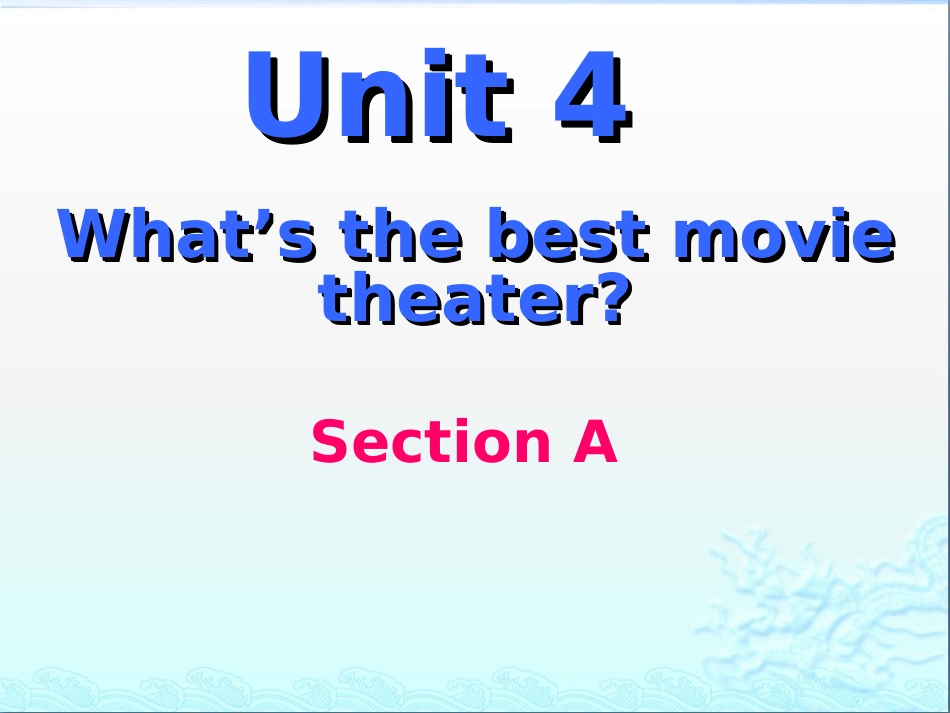 Unit 4

What’s the best movie theater?

Section A